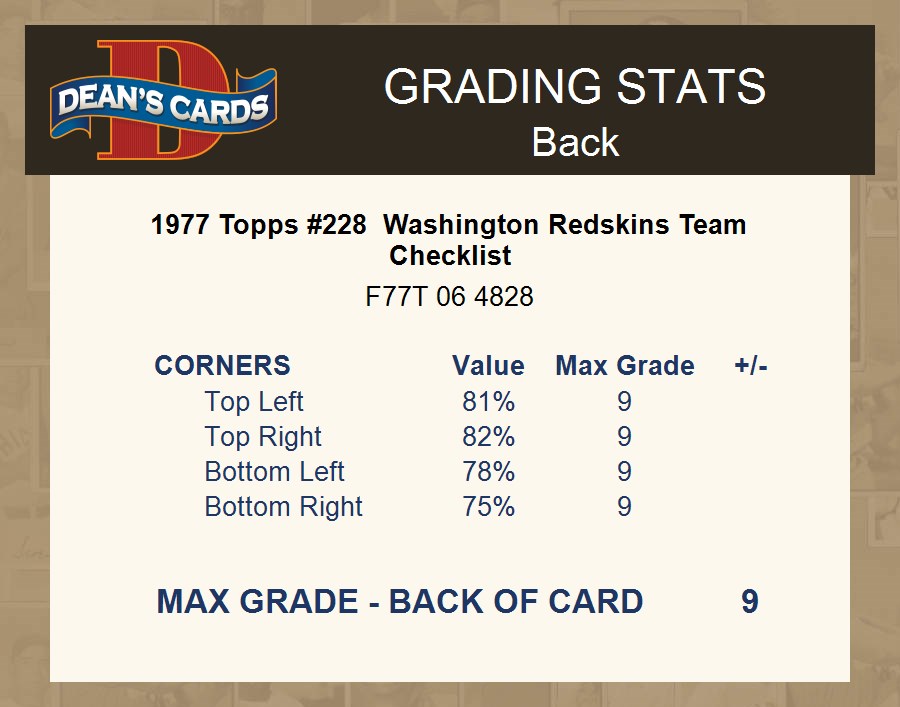 DEAN'S CARDS

GRADING STATS
Back

1977 Topps #228 Washington Redskins Team Checklist
F77T 06 4828

| CORNERS | Value | Max Grade | +/- |
|---|---|---|---|
| Top Left | 81% | 9 | |
| Top Right | 82% | 9 | |
| Bottom Left | 78% | 9 | |
| Bottom Right | 75% | 9 | |

MAX GRADE - BACK OF CARD 9